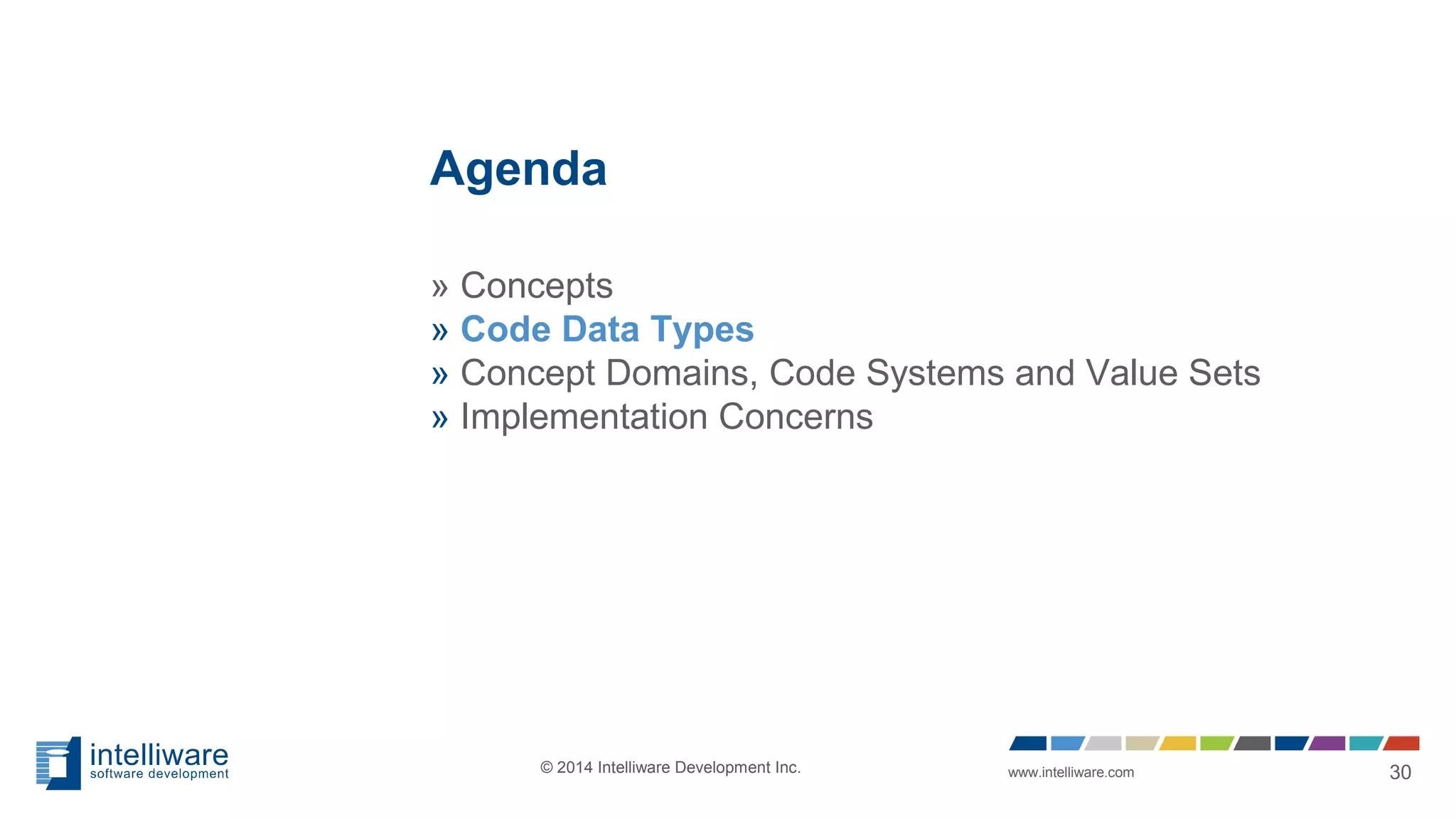 Agenda

» Concepts
» Code Data Types
» Concept Domains, Code Systems and Value Sets
» Implementation Concerns

intelliware
software development

© 2014 Intelliware Development Inc.

www.intelliware.com

30